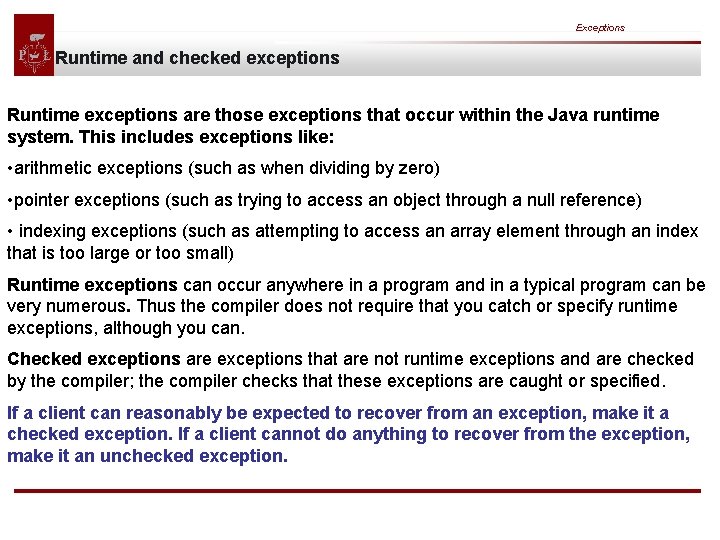 Exceptions

Runtime and checked exceptions

Runtime exceptions are those exceptions that occur within the Java runtime system. This includes exceptions like:

•arithmetic exceptions (such as when dividing by zero)

•pointer exceptions (such as trying to access an object through a null reference)

• indexing exceptions (such as attempting to access an array element through an index that is too large or too small)

Runtime exceptions can occur anywhere in a program and in a typical program can be very numerous. Thus the compiler does not require that you catch or specify runtime exceptions, although you can.

Checked exceptions are exceptions that are not runtime exceptions and are checked by the compiler; the compiler checks that these exceptions are caught or specified.

If a client can reasonably be expected to recover from an exception, make it a checked exception. If a client cannot do anything to recover from the exception, make it an unchecked exception.